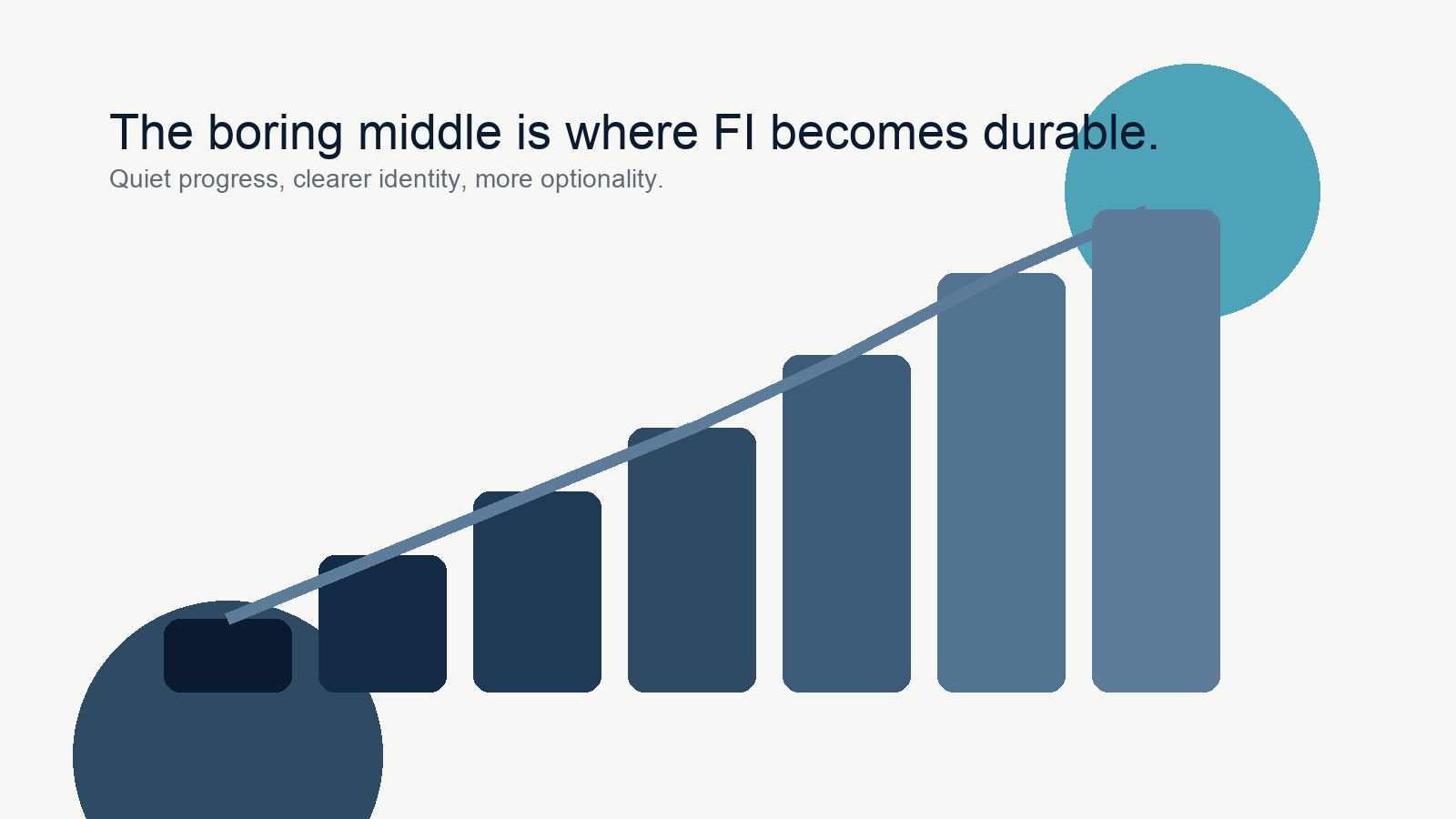 The boring middle is where FI becomes durable.
Quiet progress, clearer identity, more optionality.